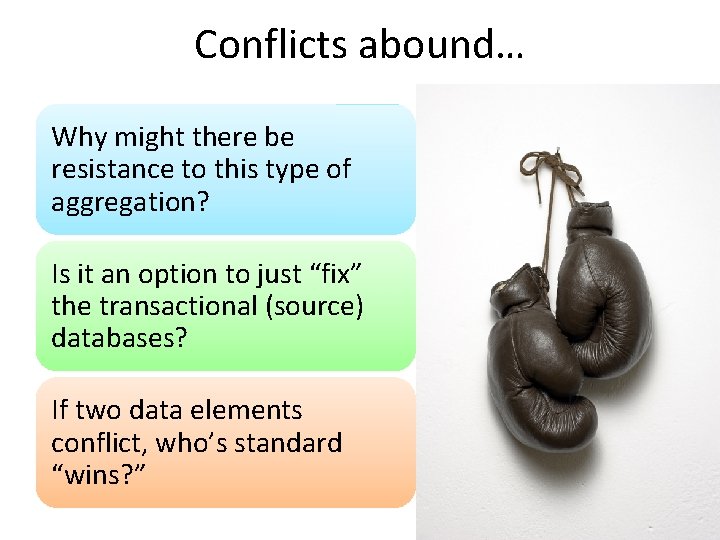 Conflicts abound…

Why might there be resistance to this type of aggregation?

Is it an option to just “fix” the transactional (source) databases?

If two data elements conflict, who’s standard “wins?”